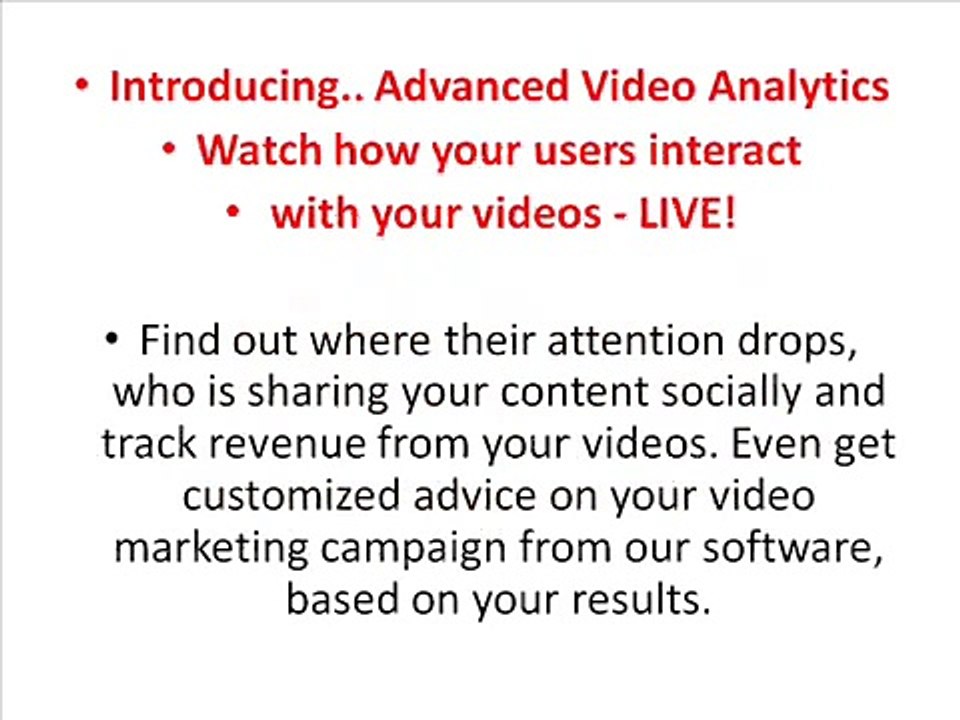 • Introducing.. Advanced Video Analytics
• Watch how your users interact
• with your videos - LIVE!

• Find out where their attention drops, who is sharing your content socially and track revenue from your videos. Even get customized advice on your video marketing campaign from our software, based on your results.